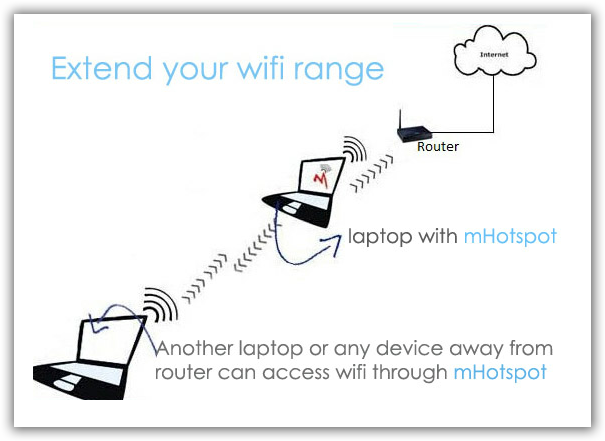 Extend your wifi range

Internet

Router

laptop with mHotspot

Another laptop or any device away from router can access wifi through mHotspot